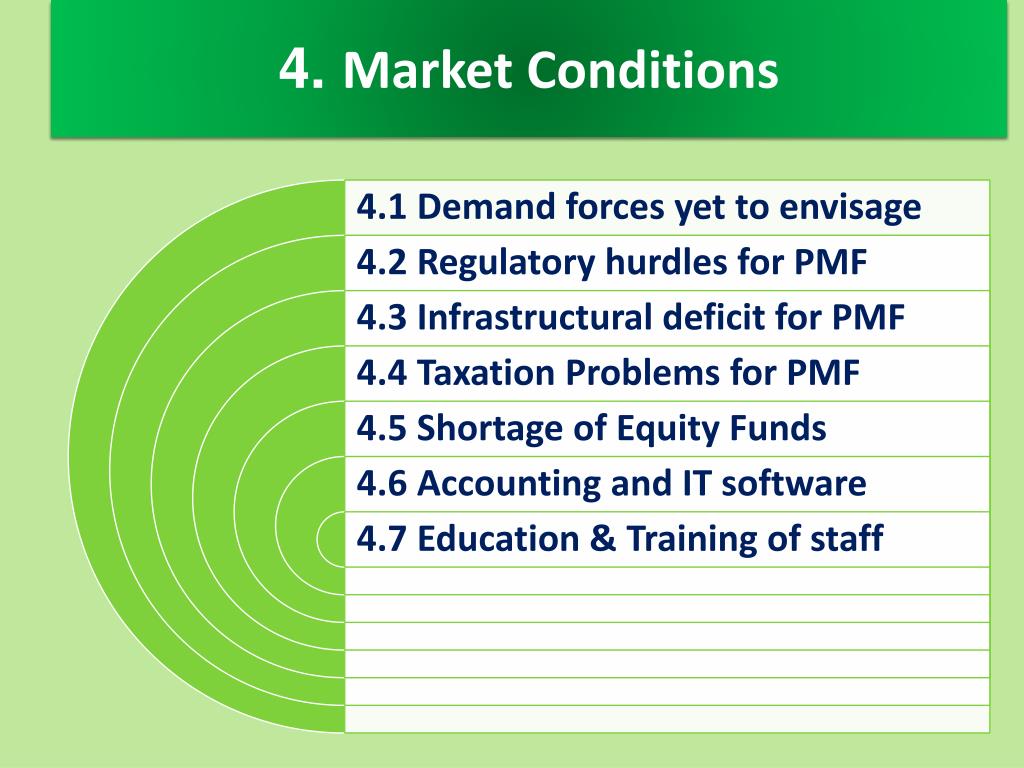 4. Market Conditions

4.1 Demand forces yet to envisage
4.2 Regulatory hurdles for PMF
4.3 Infrastructural deficit for PMF
4.4 Taxation Problems for PMF
4.5 Shortage of Equity Funds
4.6 Accounting and IT software
4.7 Education & Training of staff